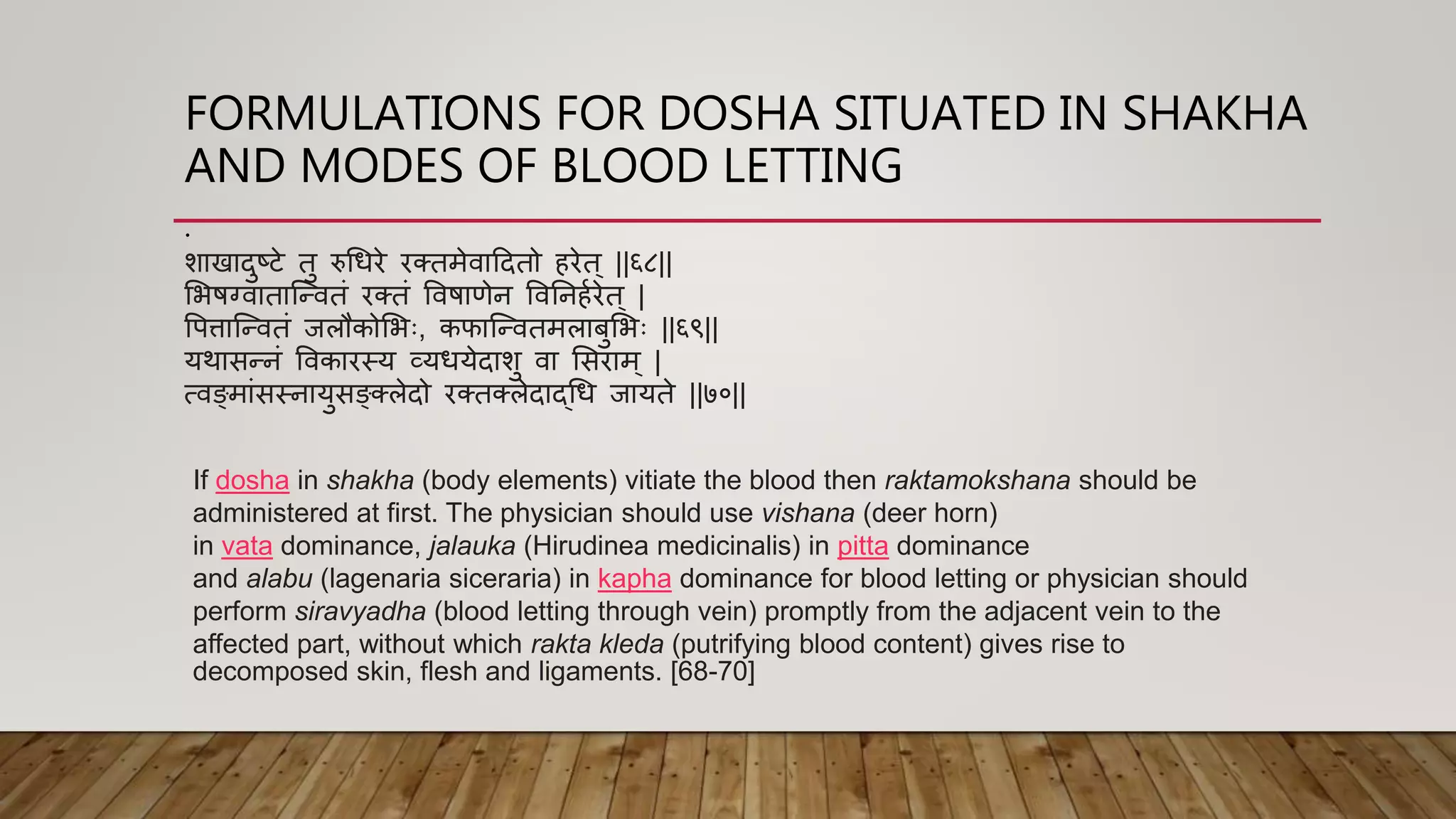 FORMULATIONS FOR DOSHA SITUATED IN SHAKHA AND MODES OF BLOOD LETTING

.
शाखादुष्टे तु रुधिरे रक्तमेवादितो हरेत् ||६८||
भिषग्वातान्वितं रक्तं विषाणेन विनिर्हरेत् |
पित्तान्वितं जलौकोभिः, कफान्वितमलाबुभिः ||६९||
यथासन्नं विकारस्य व्यधयेदाशु वा सिराम् |
त्वङ्मांसस्नायुसङ्क्लेदो रक्तक्लेदाद्धि जायते ||७०||

If dosha in shakha (body elements) vitiate the blood then raktamokshana should be administered at first. The physician should use vishana (deer horn) in vata dominance, jalauka (Hirudinea medicinalis) in pitta dominance and alabu (lagenaria siceraria) in kapha dominance for blood letting or physician should perform siravyadha (blood letting through vein) promptly from the adjacent vein to the affected part, without which rakta kleda (putrifying blood content) gives rise to decomposed skin, flesh and ligaments. [68-70]